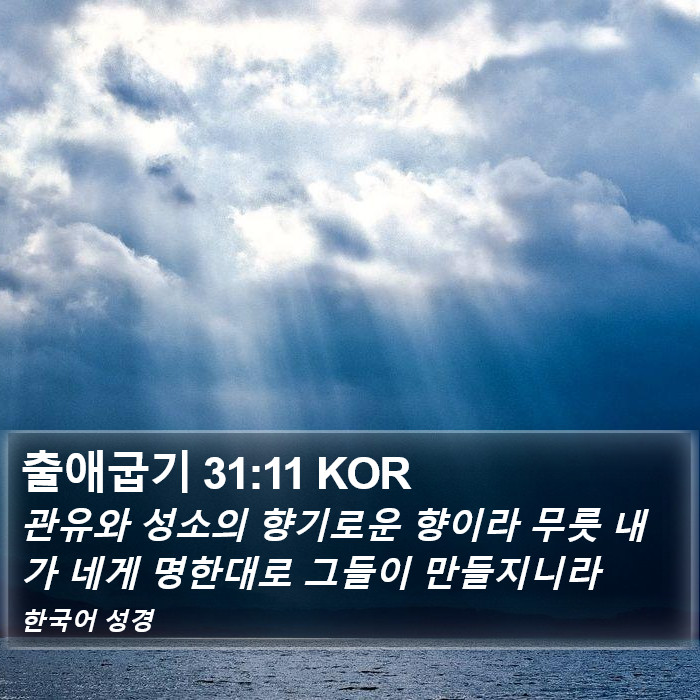 출애굽기 31:11 KOR

관유와 성소의 향기로운 향이라 무릇 내가 네게 명한대로 그들이 만들지니라

한국어 성경